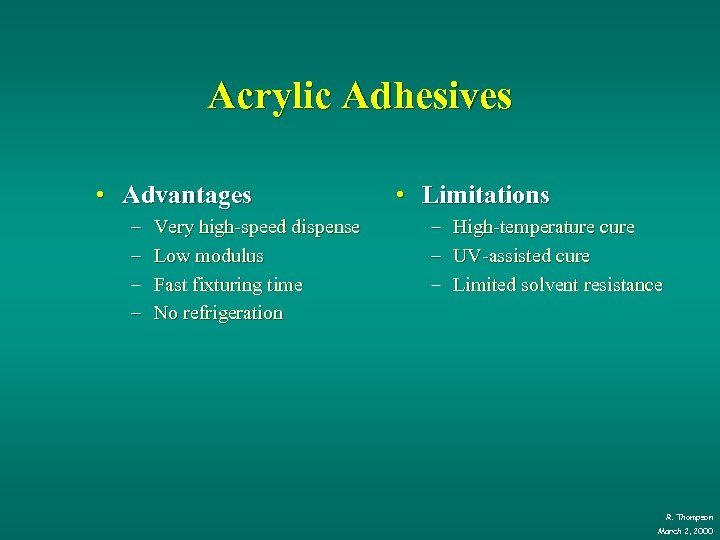 Acrylic Adhesives

• Advantages
– Very high-speed dispense
– Low modulus
– Fast fixturing time
– No refrigeration

• Limitations
– High-temperature cure
– UV-assisted cure
– Limited solvent resistance

R. Thompson
March 2, 2000